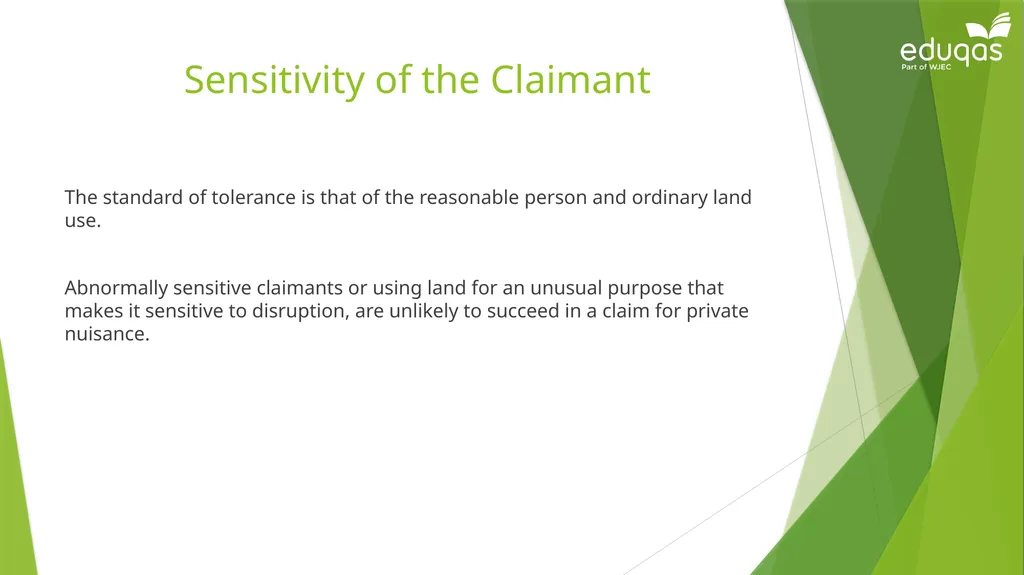 eduqas
Part of WJEC

Sensitivity of the Claimant

The standard of tolerance is that of the reasonable person and ordinary land use.

Abnormally sensitive claimants or using land for an unusual purpose that makes it sensitive to disruption, are unlikely to succeed in a claim for private nuisance.